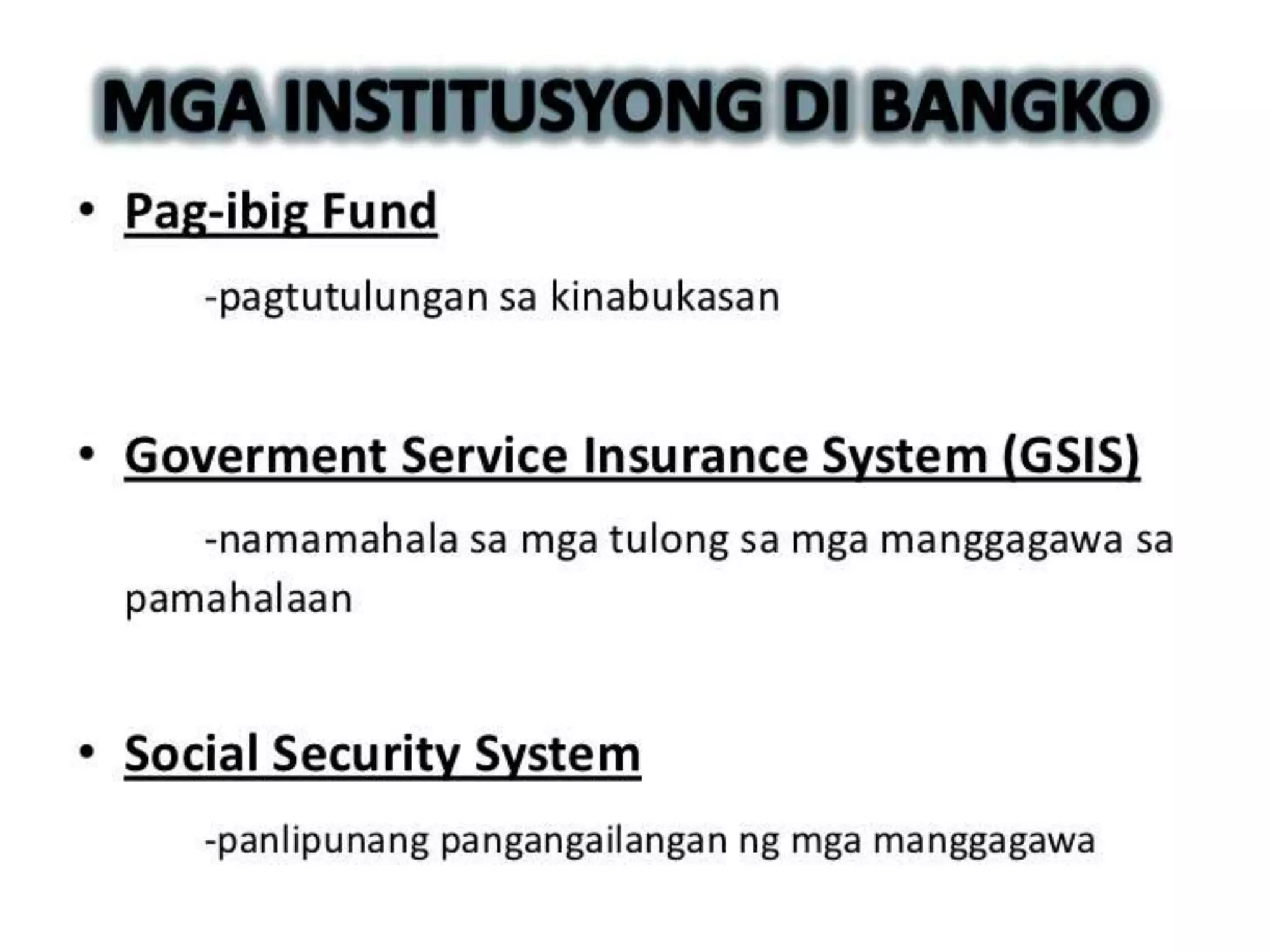 MGA INSTITUSYONG DI BANGKO

• Pag-ibig Fund

-pagtutulungan sa kinabukasan

• Goverment Service Insurance System (GSIS)

-namamahala sa mga tulong sa mga manggagawa sa pamahalaan

• Social Security System

-panlipunang pangangailangan ng mga manggagawa